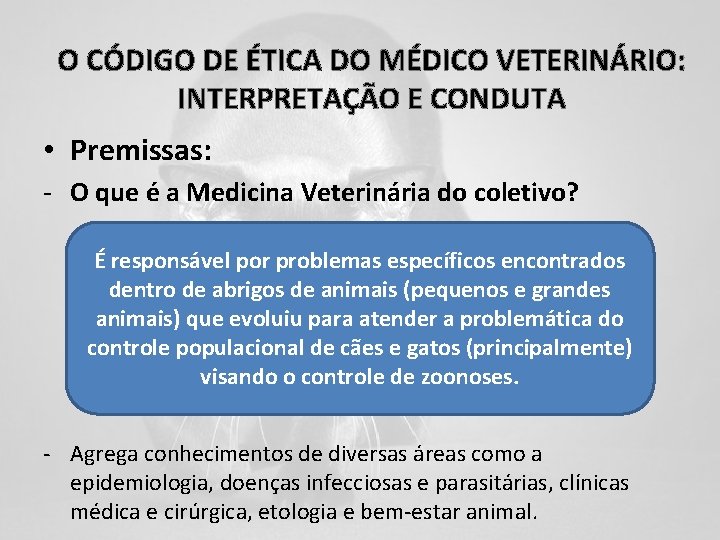 O CÓDIGO DE ÉTICA DO MÉDICO VETERINÁRIO: INTERPRETAÇÃO E CONDUTA

• Premissas:

- O que é a Medicina Veterinária do coletivo?

É responsável por problemas específicos encontrados dentro de abrigos de animais (pequenos e grandes animais) que evoluiu para atender a problemática do controle populacional de cães e gatos (principalmente) visando o controle de zoonoses.

- Agrega conhecimentos de diversas áreas como a epidemiologia, doenças infecciosas e parasitárias, clínicas médica e cirúrgica, etologia e bem-estar animal.